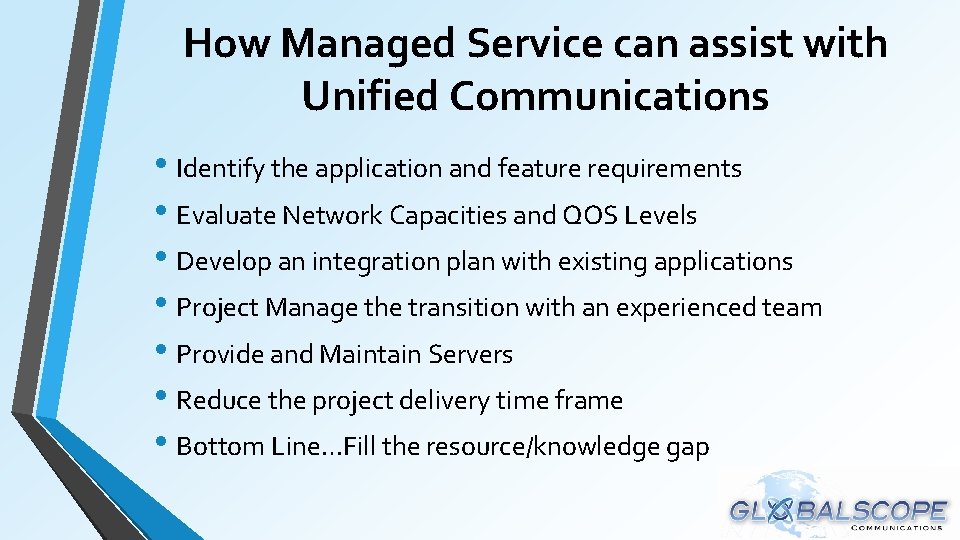 How Managed Service can assist with Unified Communications

• Identify the application and feature requirements
• Evaluate Network Capacities and QOS Levels
• Develop an integration plan with existing applications
• Project Manage the transition with an experienced team
• Provide and Maintain Servers
• Reduce the project delivery time frame
• Bottom Line…Fill the resource/knowledge gap

GLOBALSCOPE
COMMUNICATIONS